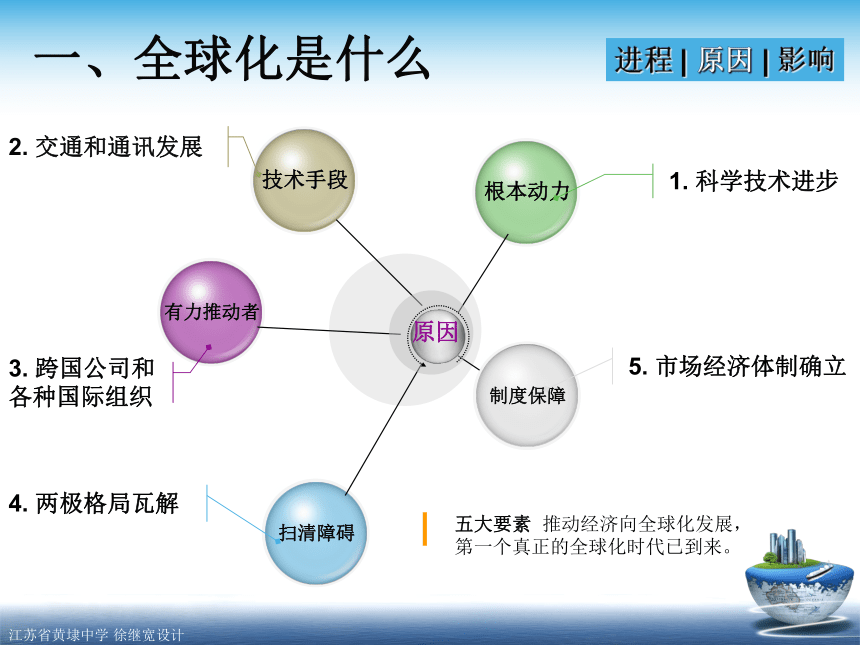 一、全球化是什么

进程 | 原因 | 影响

2. 交通和通讯发展

技术手段

根本动力

1. 科学技术进步

有力推动者

原因

3. 跨国公司和各种国际组织

制度保障

5. 市场经济体制确立

4. 两极格局瓦解

扫清障碍

五大要素 推动经济向全球化发展，第一个真正的全球化时代已到来。

江苏省黄埭中学 徐继宽设计